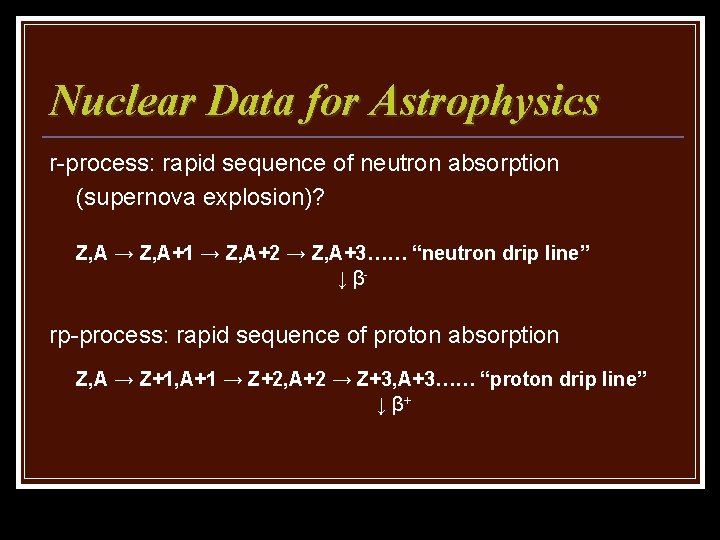 Nuclear Data for Astrophysics

r-process: rapid sequence of neutron absorption (supernova explosion)?

Z,A → Z,A+1 → Z,A+2 → Z,A+3…… “neutron drip line”
↓ $\beta^-$

rp-process: rapid sequence of proton absorption

Z,A → Z+1,A+1 → Z+2,A+2 → Z+3,A+3…… “proton drip line”
↓ $\beta^+$